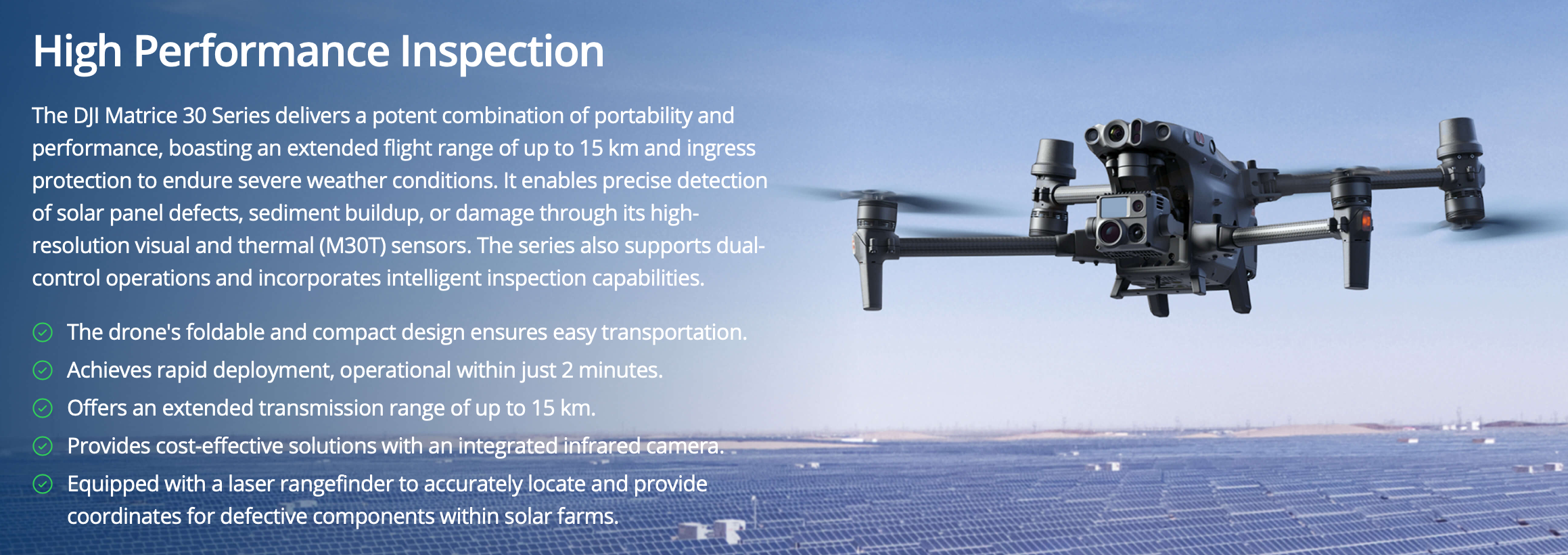 High Performance Inspection

The DJI Matrice 30 Series delivers a potent combination of portability and performance, boasting an extended flight range of up to 15 km and ingress protection to endure severe weather conditions. It enables precise detection of solar panel defects, sediment buildup, or damage through its high-resolution visual and thermal (M30T) sensors. The series also supports dual-control operations and incorporates intelligent inspection capabilities.

The drone's foldable and compact design ensures easy transportation.

Achieves rapid deployment, operational within just 2 minutes.

Offers an extended transmission range of up to 15 km.

Provides cost-effective solutions with an integrated infrared camera.

Equipped with a laser rangefinder to accurately locate and provide coordinates for defective components within solar farms.